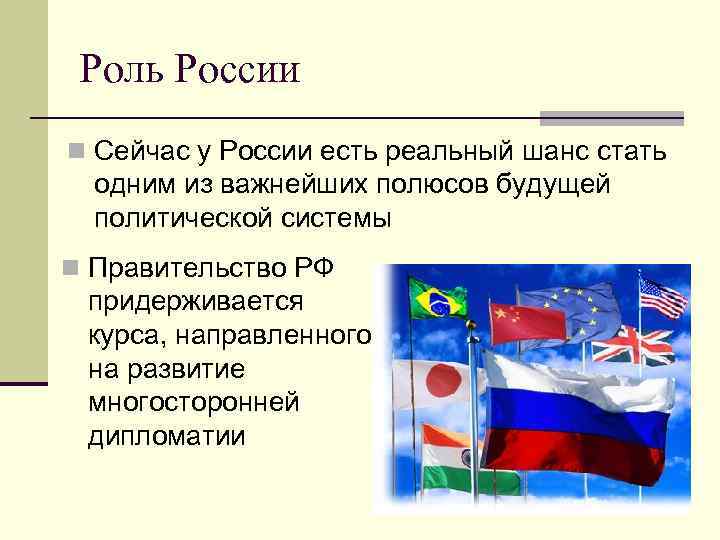 Роль России

Сейчас у России есть реальный шанс стать одним из важнейших полюсов будущей политической системы

Правительство РФ придерживается курса, направленного на развитие многосторонней дипломатии